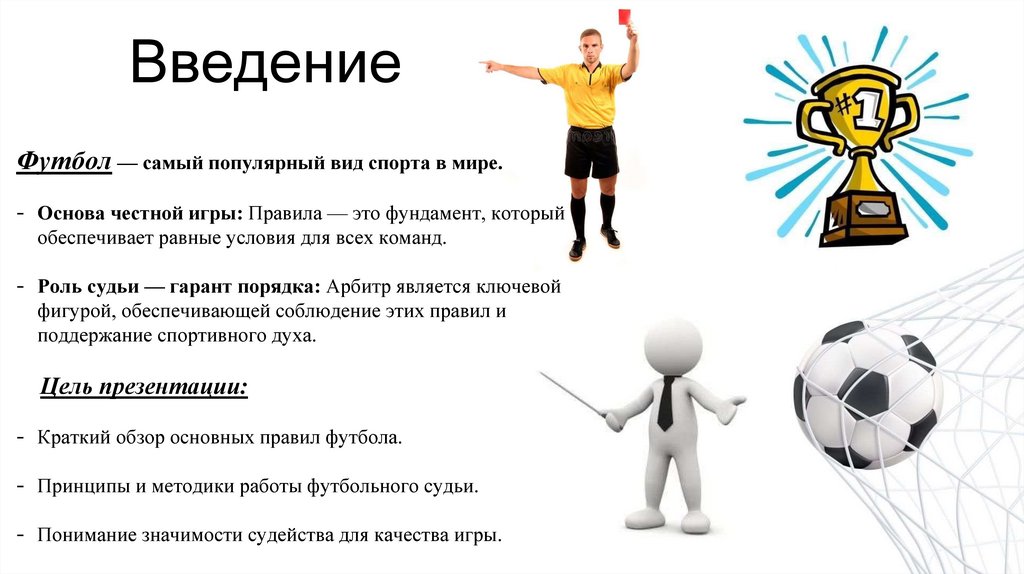 Введение

Футбол — самый популярный вид спорта в мире.

- Основа честной игры: Правила — это фундамент, который обеспечивает равные условия для всех команд.

- Роль судьи — гарант порядка: Арбитр является ключевой фигурой, обеспечивающей соблюдение этих правил и поддержание спортивного духа.

Цель презентации:

- Краткий обзор основных правил футбола.

- Принципы и методики работы футбольного судьи.

- Понимание значимости судейства для качества игры.

#1